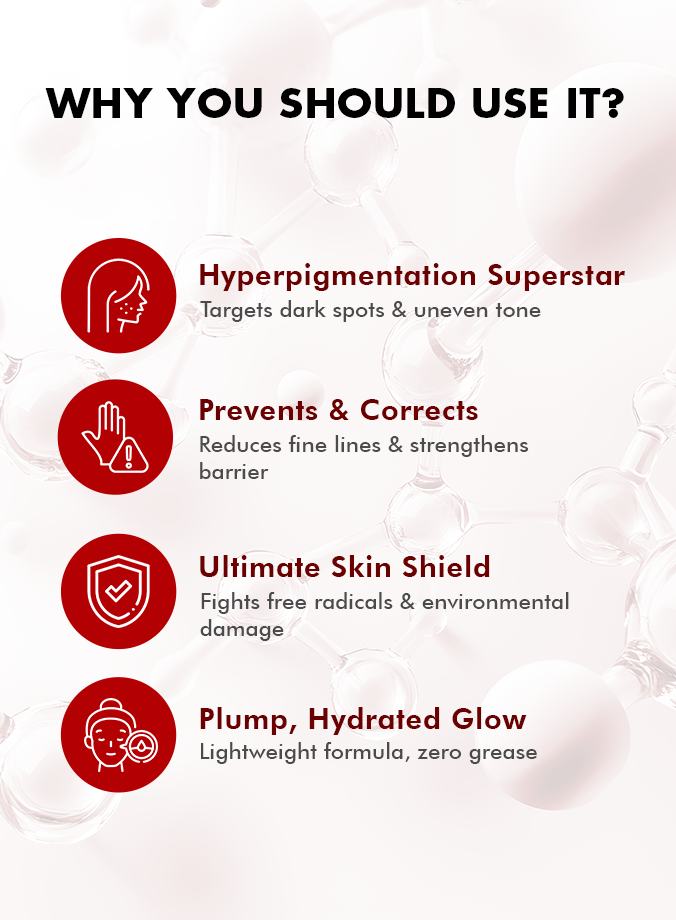 WHY YOU SHOULD USE IT?

Hyperpigmentation Superstar
Targets dark spots & uneven tone

Prevents & Corrects
Reduces fine lines & strengthens barrier

Ultimate Skin Shield
Fights free radicals & environmental damage

Plump, Hydrated Glow
Lightweight formula, zero grease